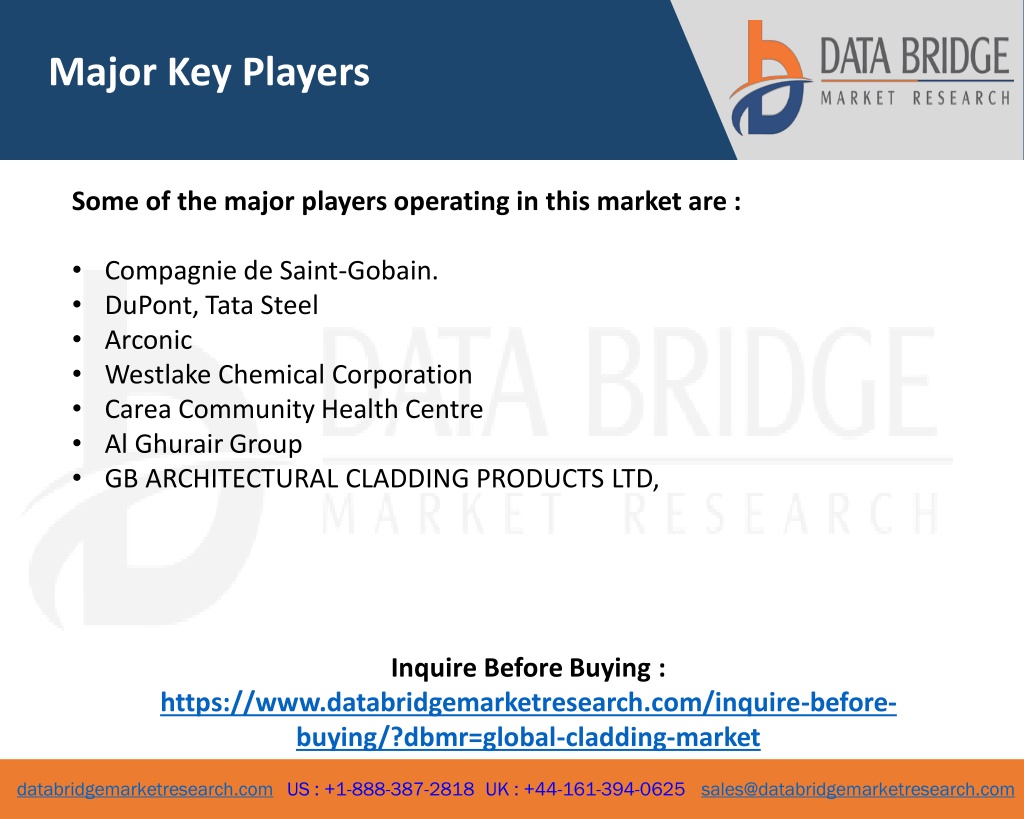 Major Key Players

DATA BRIDGE
MARKET RESEARCH

Some of the major players operating in this market are :

• Compagnie de Saint-Gobain.
• DuPont, Tata Steel
• Arconic
• Westlake Chemical Corporation
• Carea Community Health Centre
• Al Ghurair Group
• GB ARCHITECTURAL CLADDING PRODUCTS LTD,

DATA BRIDGE
MARKET RESEARCH

Inquire Before Buying :
https://www.databridgemarketresearch.com/inquire-before-buying/?dbmr=global-cladding-market

databridgemarketresearch.com US : +1-888-387-2818 UK : +44-161-394-0625 sales@databridgemarketresearch.com